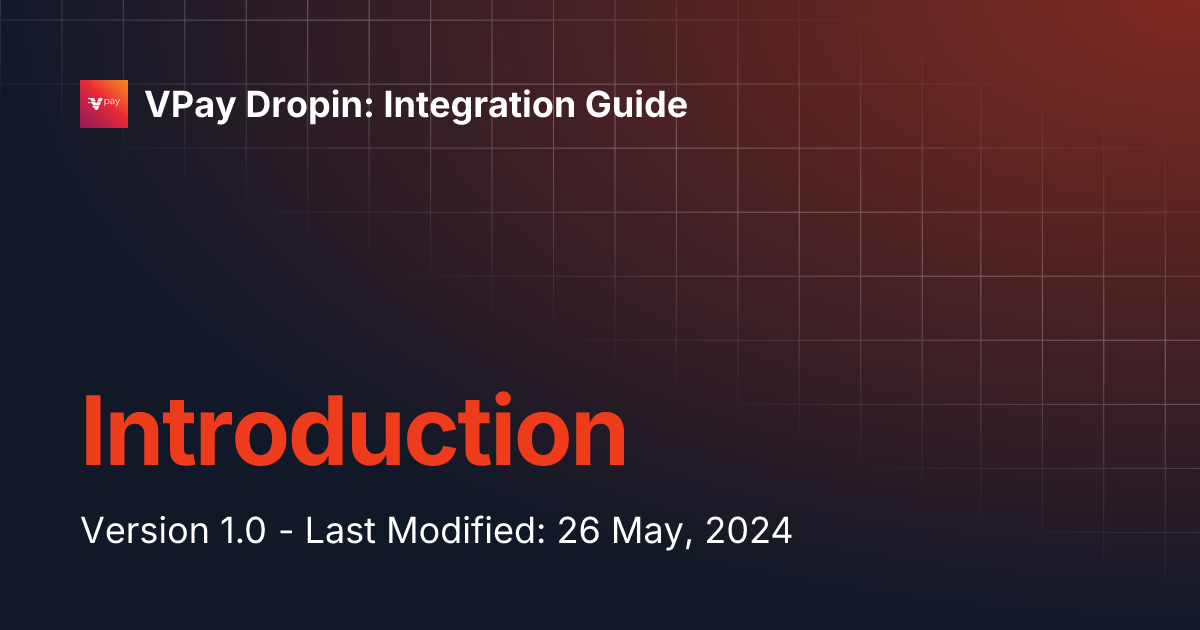 pay

VPay Dropin: Integration Guide

Introduction

Version 1.0 - Last Modified: 26 May, 2024